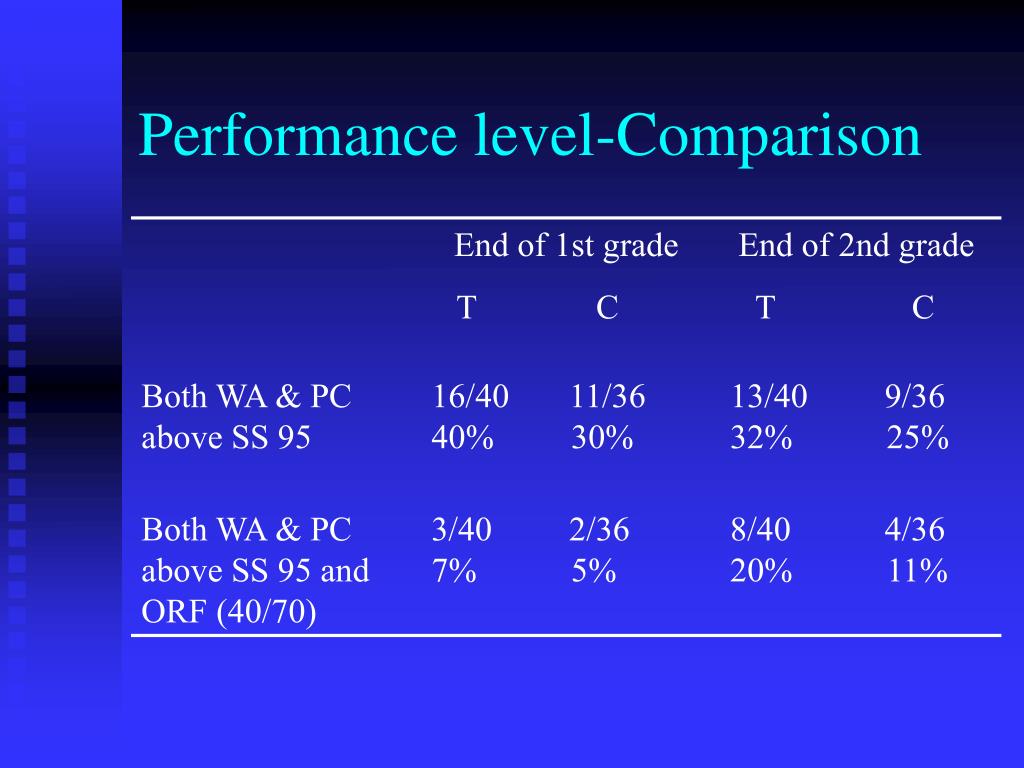 Performance level-Comparison

| | End of 1st grade | | End of 2nd grade | |
|---|---|---|---|---|
| | T | C | T | C |
| Both WA & PC above SS 95 | 16/40 40% | 11/36 30% | 13/40 32% | 9/36 25% |
| Both WA & PC above SS 95 and ORF (40/70) | 3/40 7% | 2/36 5% | 8/40 20% | 4/36 11% |